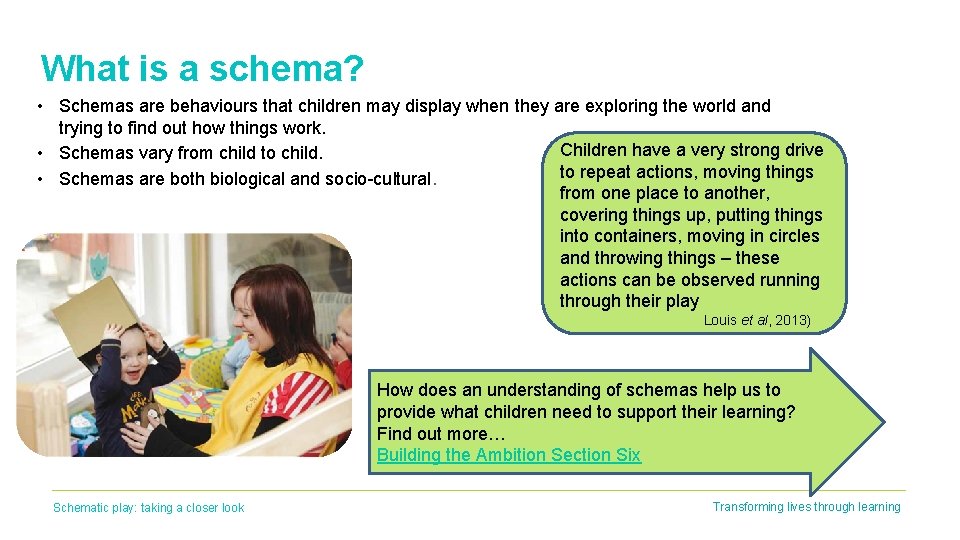 What is a schema?

• Schemas are behaviours that children may display when they are exploring the world and trying to find out how things work.
• Schemas vary from child to child.
• Schemas are both biological and socio-cultural.

Children have a very strong drive to repeat actions, moving things from one place to another, covering things up, putting things into containers, moving in circles and throwing things – these actions can be observed running through their play

Louis et al, 2013)

How does an understanding of schemas help us to provide what children need to support their learning? Find out more…
Building the Ambition Section Six

Schematic play: taking a closer look

Transforming lives through learning